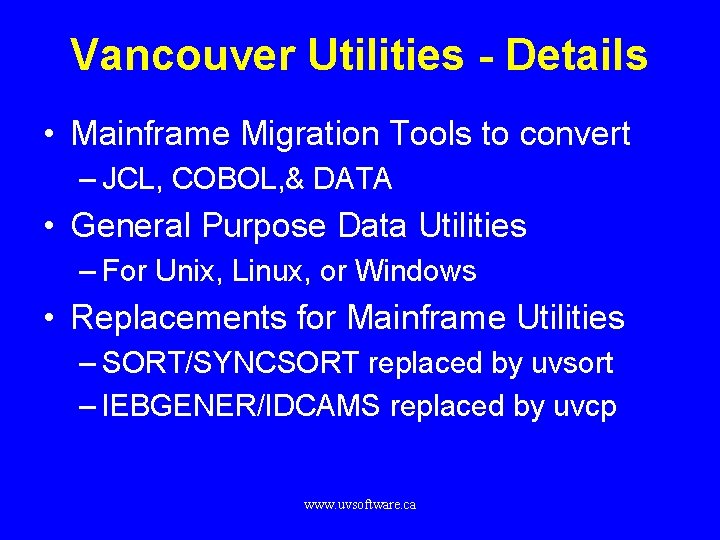 Vancouver Utilities - Details

• Mainframe Migration Tools to convert
– JCL, COBOL,& DATA

• General Purpose Data Utilities
– For Unix, Linux, or Windows

• Replacements for Mainframe Utilities
– SORT/SYNCSORT replaced by uvsort
– IEBGENER/IDCAMS replaced by uvcp

www.uvsoftware.ca